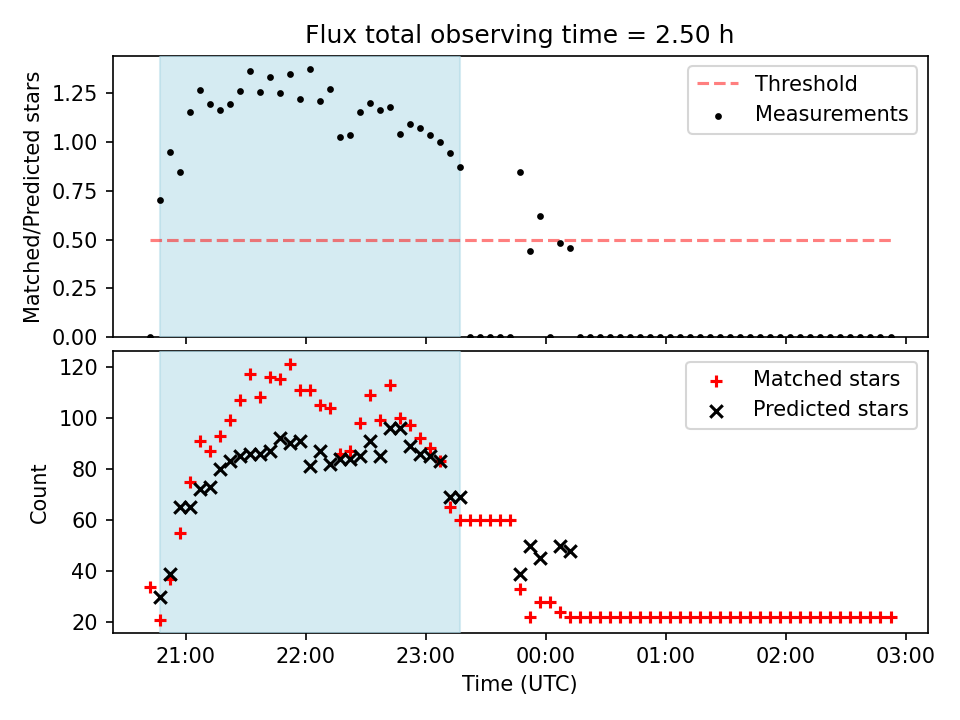 Flux total observing time = 2.50 h

Matched/Predicted stars

1.25
1.00
0.75
0.50
0.25
0.00

Threshold
Measurements

Count

120
100
80
60
40
20

Matched stars
Predicted stars

21:00
22:00
23:00
00:00
01:00
02:00
03:00

Time (UTC)